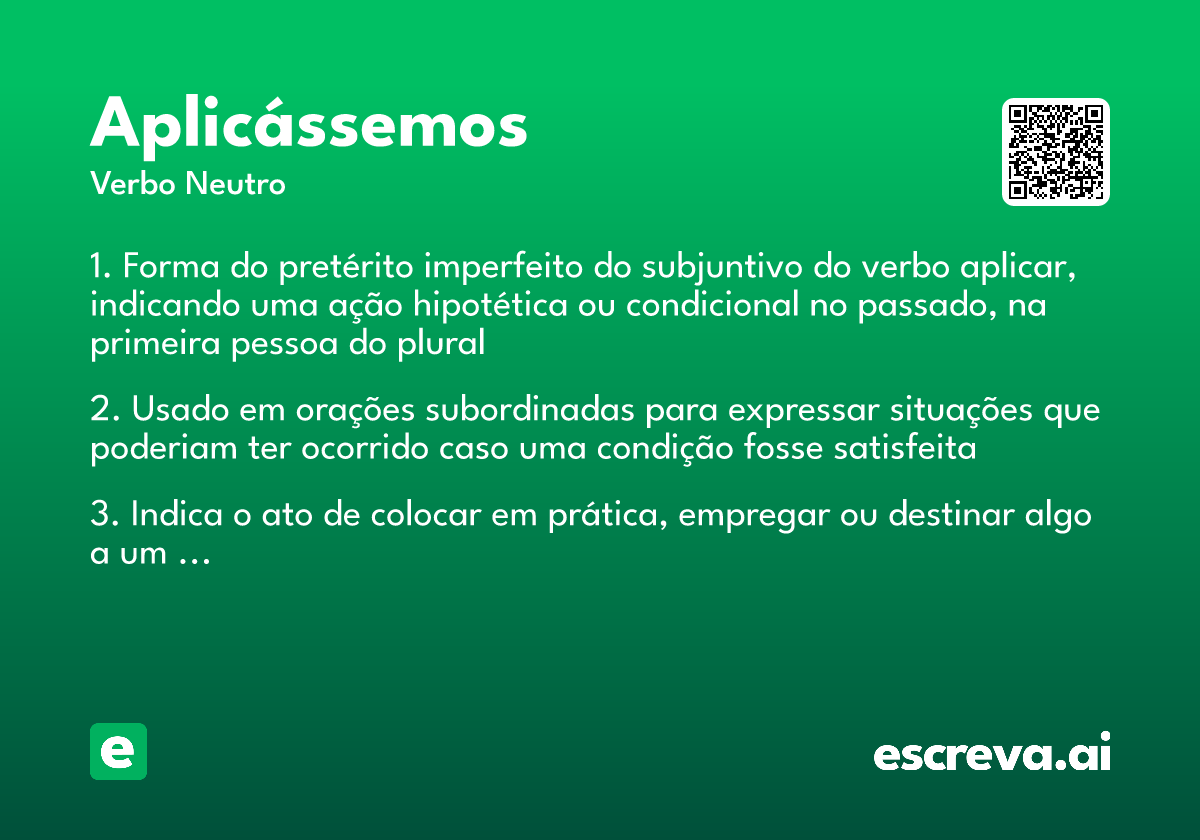 Aplicássemos
Verbo Neutro

1. Forma do pretérito imperfeito do subjuntivo do verbo aplicar, indicando uma ação hipotética ou condicional no passado, na primeira pessoa do plural

2. Usado em orações subordinadas para expressar situações que poderiam ter ocorrido caso uma condição fosse satisfeita

3. Indica o ato de colocar em prática, empregar ou destinar algo a um ...

e

escreva.ai